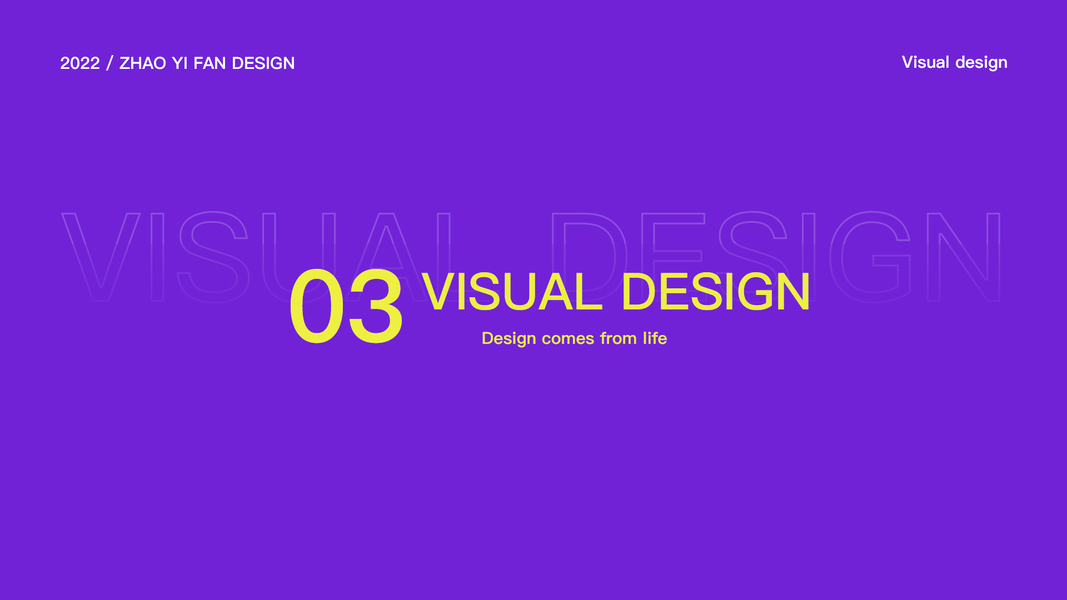 2022 / ZHAO YI FAN DESIGN

Visual design

VISUAL DESIGN

03 VISUAL DESIGN

Design comes from life